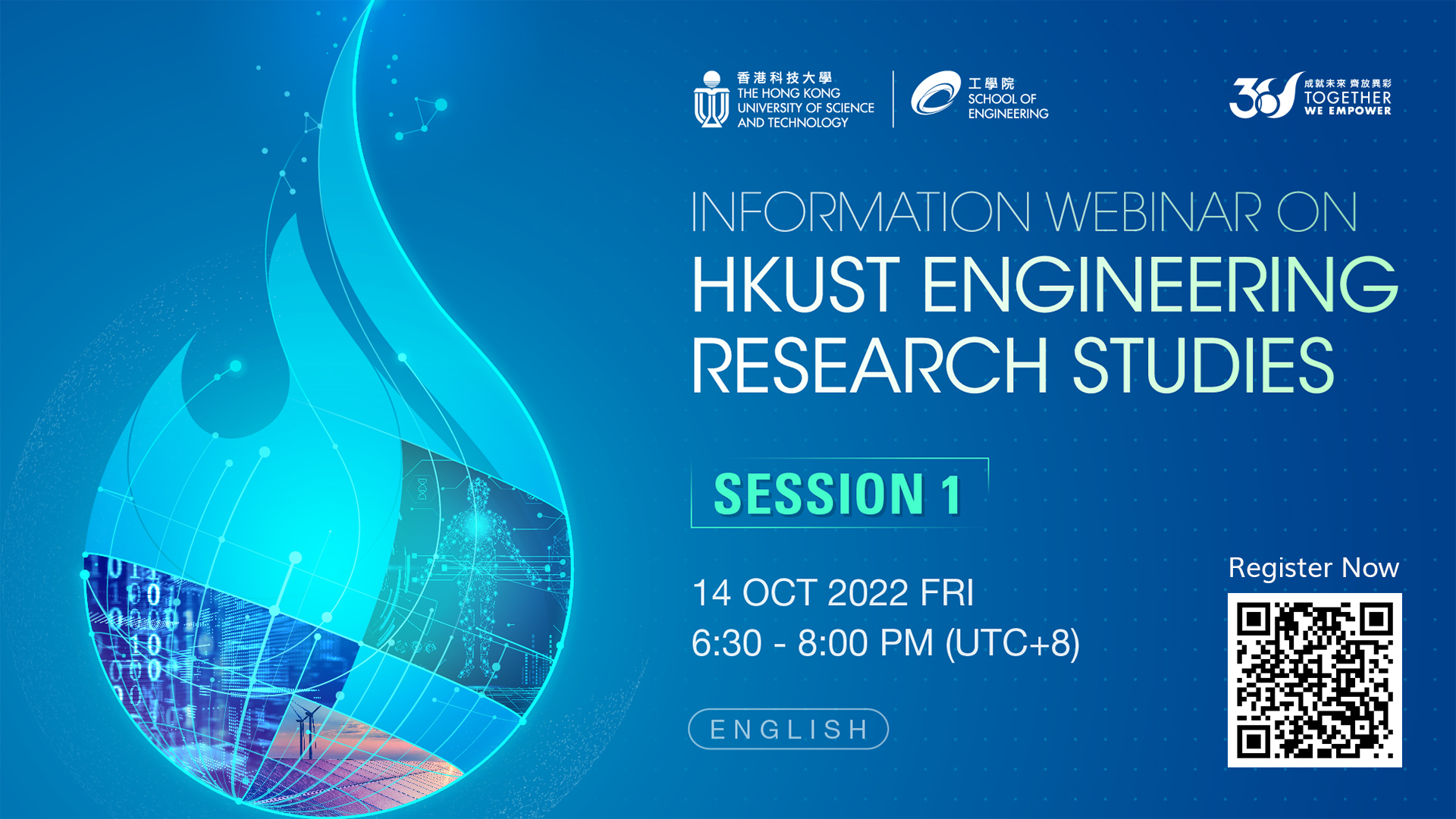 香港科技大學
THE HONG KONG UNIVERSITY OF SCIENCE AND TECHNOLOGY

工學院
SCHOOL OF ENGINEERING

30 成就未來 齊放異彩
TOGETHER WE EMPOWER

INFORMATION WEBINAR ON
HKUST ENGINEERING RESEARCH STUDIES

SESSION 1

14 OCT 2022 FRI
6:30 - 8:00 PM (UTC+8)

ENGLISH

Register Now